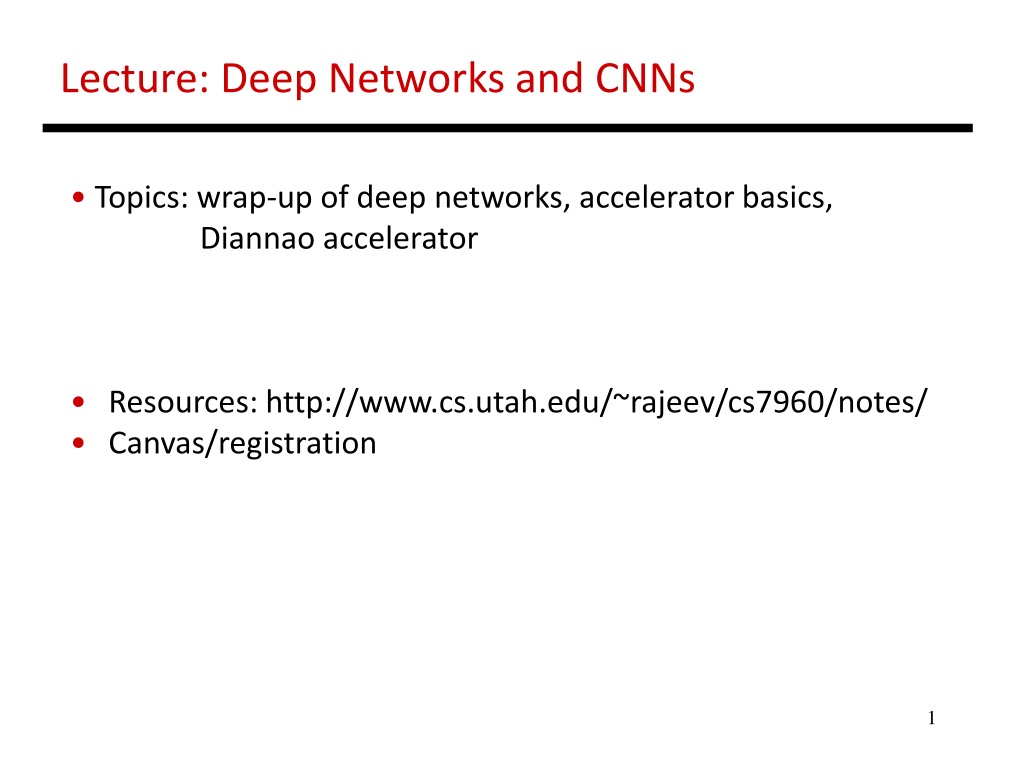 Lecture: Deep Networks and CNNs

• Topics: wrap-up of deep networks, accelerator basics, Diannao accelerator

• Resources: http://www.cs.utah.edu/~rajeev/cs7960/notes/
• Canvas/registration

1